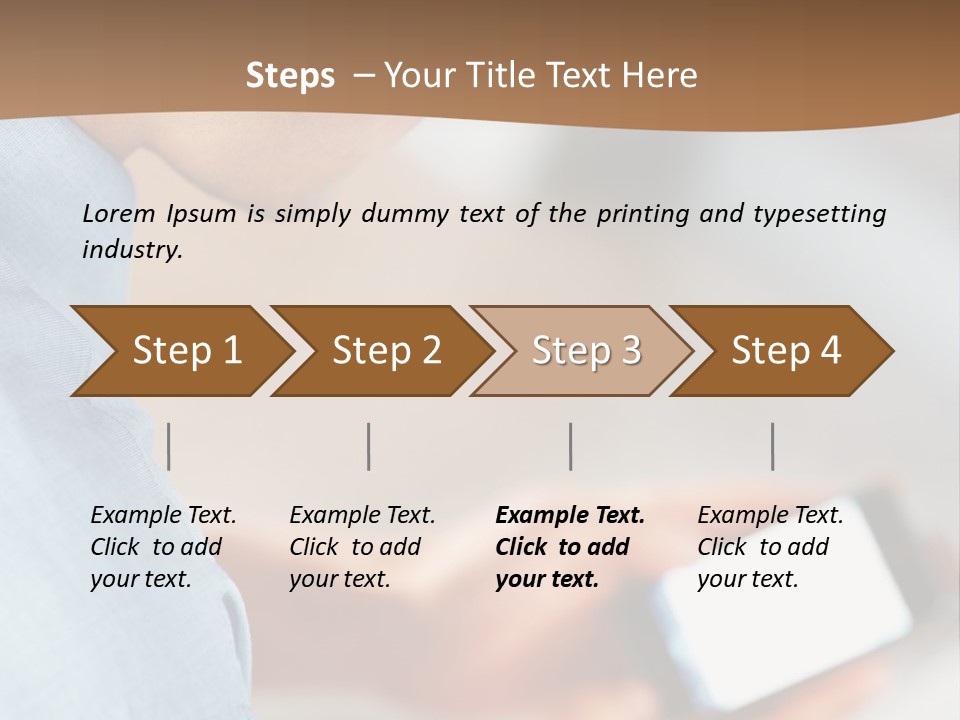 Steps – Your Title Text Here

Lorem Ipsum is simply dummy text of the printing and typesetting industry.

Step 1

Step 2

Step 3

Step 4

Example Text. Click to add your text.

Example Text. Click to add your text.

Example Text. Click to add your text.

Example Text. Click to add your text.